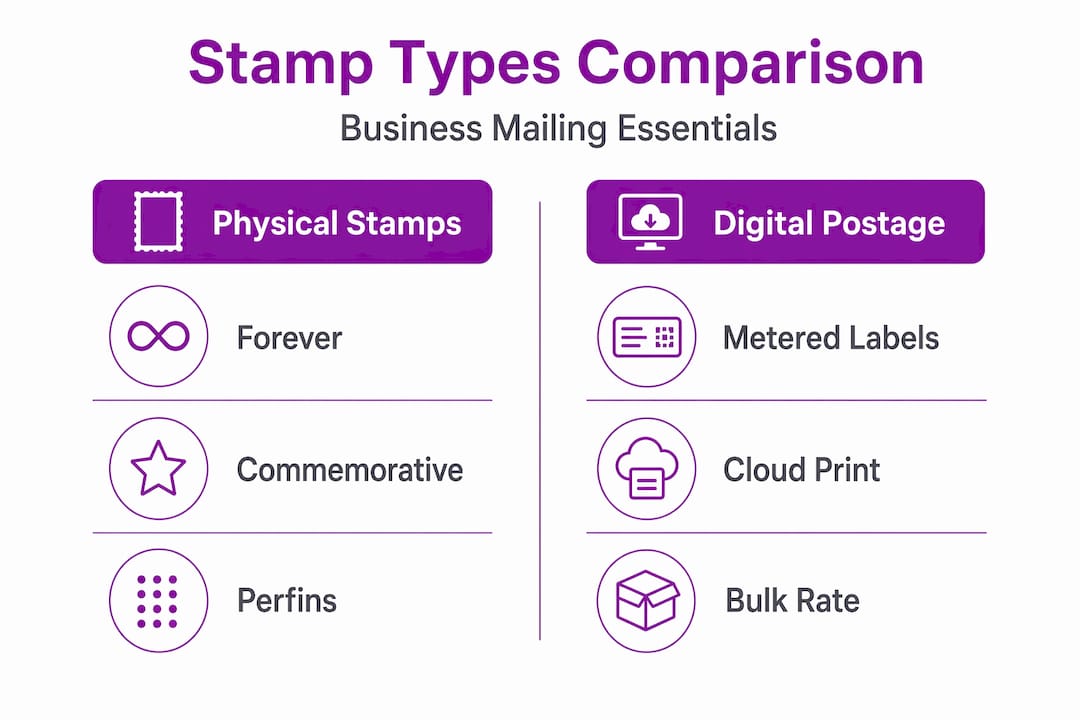 Stamp Types Comparison
Business Mailing Essentials

Physical Stamps

Forever

Commemorative

Perfins

Digital Postage

Metered Labels

Cloud Print

Bulk Rate